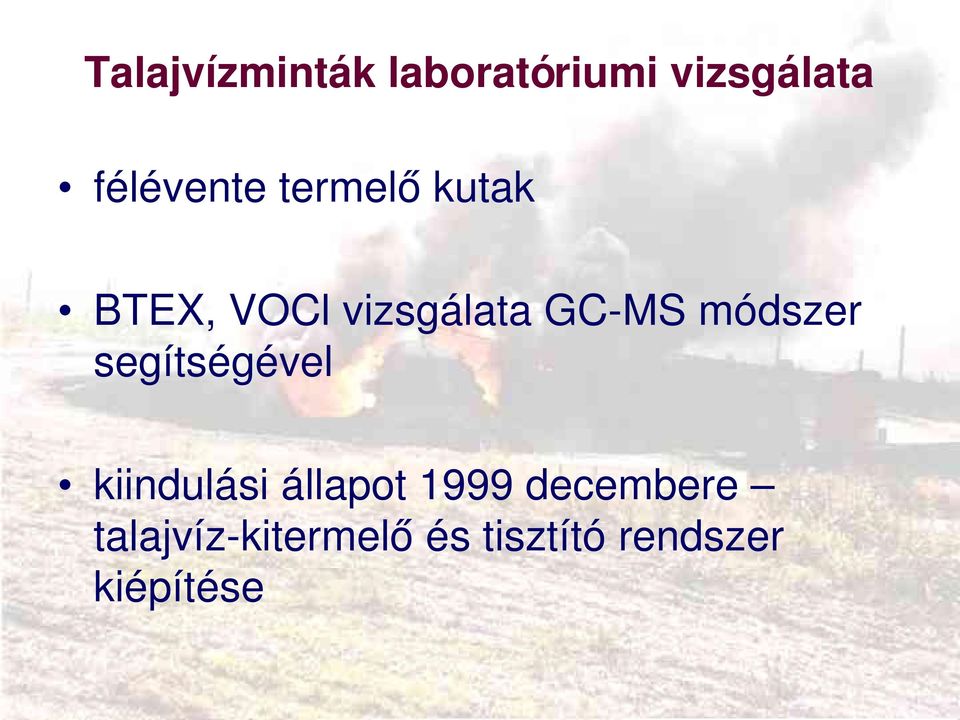 Talajvízminták laboratóriumi vizsgálata

• félévente termelő kutak

• BTEX, VOCl vizsgálata GC-MS módszer segítségével

• kiindulási állapot 1999 decembere – talajvíz-kitermelő és tisztító rendszer kiépítése